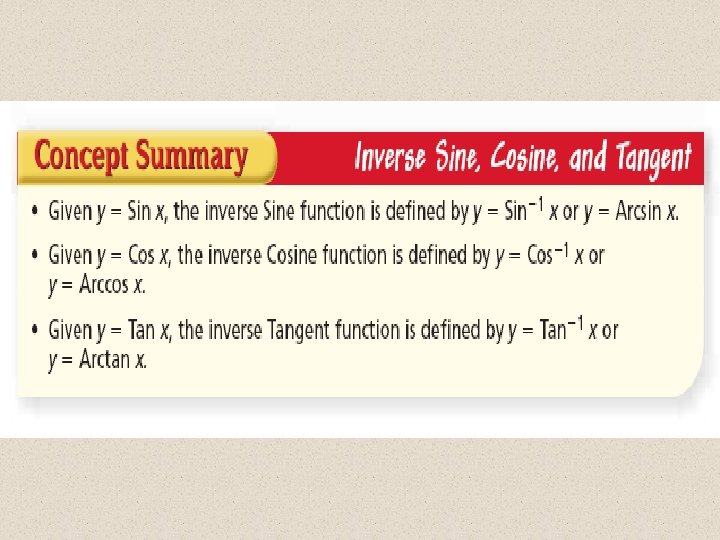 Concept Summary

Inverse Sine, Cosine, and Tangent

• Given $y = \text{Sin } x$, the inverse Sine function is defined by $y = \text{Sin}^{-1} x$ or $y = \text{Arcsin } x$.

• Given $y = \text{Cos } x$, the inverse Cosine function is defined by $y = \text{Cos}^{-1} x$ or $y = \text{Arccos } x$.

• Given $y = \text{Tan } x$, the inverse Tangent function is defined by $y = \text{Tan}^{-1} x$ or $y = \text{Arctan } x$.